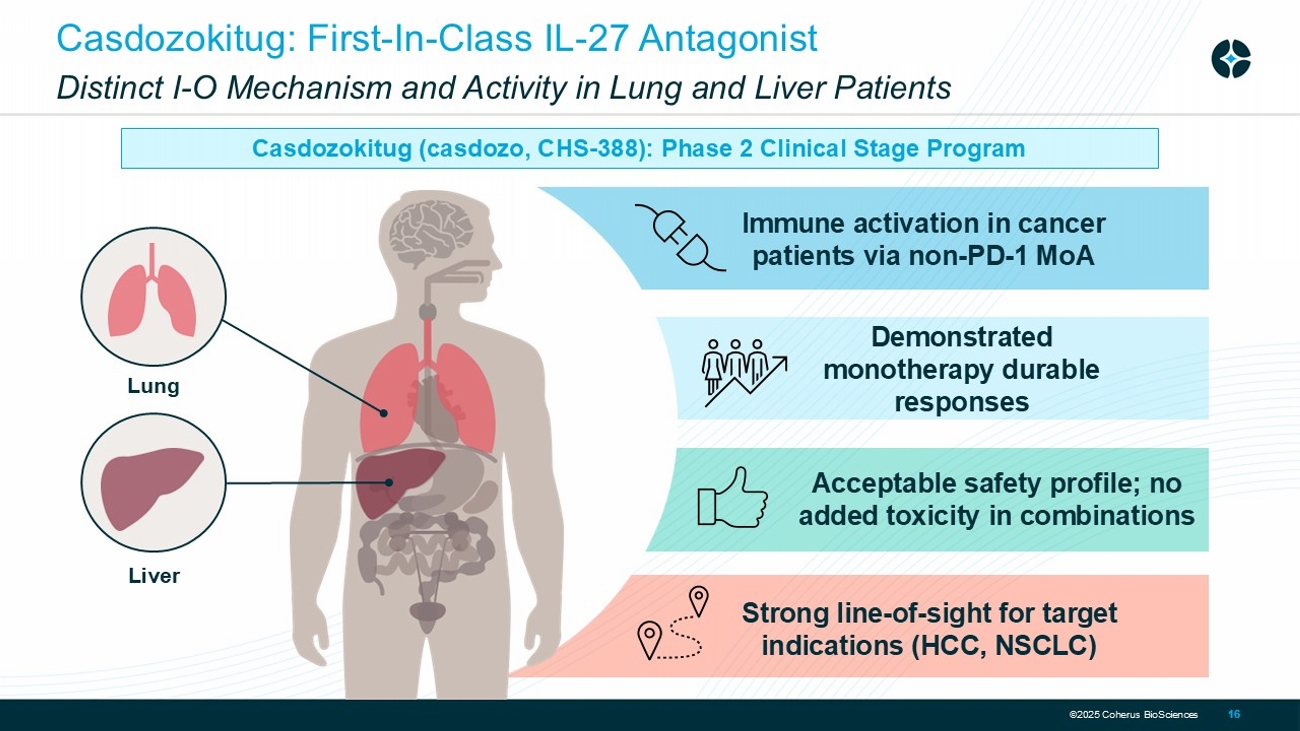 Casdozokitug: First-In-Class IL-27 Antagonist
Distinct I-O Mechanism and Activity in Lung and Liver Patients

Casdozokitug (casdozo, CHS-388): Phase 2 Clinical Stage Program

Lung

Liver

Immune activation in cancer patients via non-PD-1 MoA

Demonstrated monotherapy durable responses

Acceptable safety profile; no added toxicity in combinations

Strong line-of-sight for target indications (HCC, NSCLC)

©2025 Coherus BioSciences 16